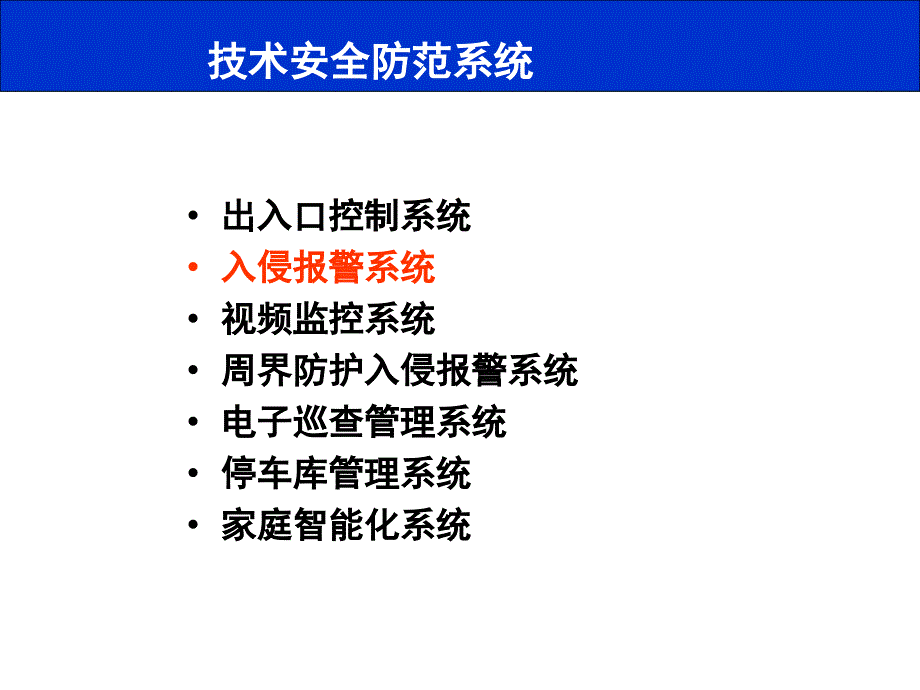 技术安全防范系统

• 出入口控制系统
• 入侵报警系统
• 视频监控系统
• 周界防护入侵报警系统
• 电子巡查管理系统
• 停车库管理系统
• 家庭智能化系统